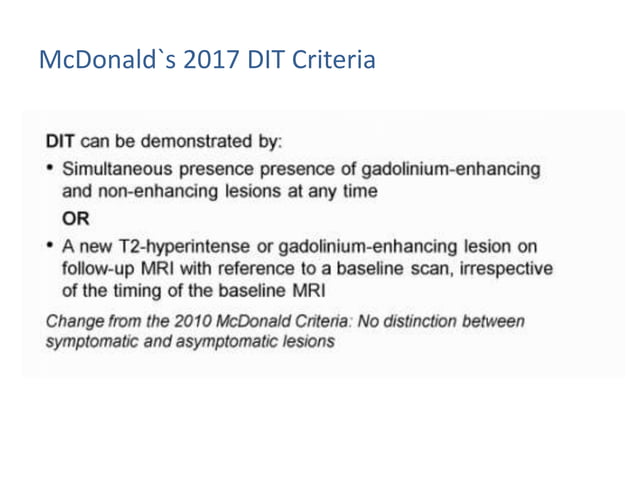 McDonald`s 2017 DIT Criteria

DIT can be demonstrated by:

• Simultaneous presence presence of gadolinium-enhancing and non-enhancing lesions at any time

OR

• A new T2-hyperintense or gadolinium-enhancing lesion on follow-up MRI with reference to a baseline scan, irrespective of the timing of the baseline MRI

Change from the 2010 McDonald Criteria: No distinction between symptomatic and asymptomatic lesions